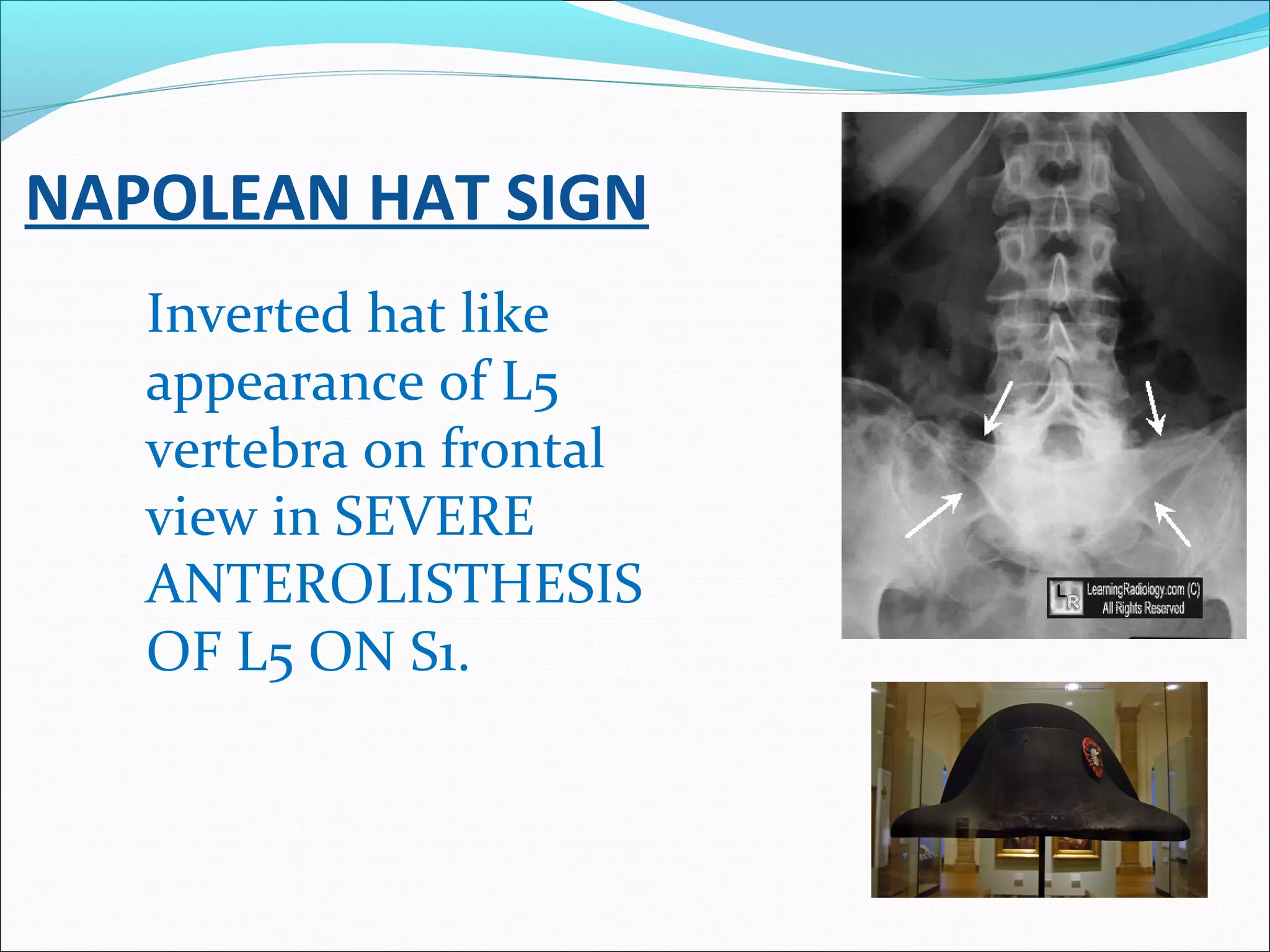 NAPOLEAN HAT SIGN

Inverted hat like appearance of L5 vertebra on frontal view in SEVERE ANTEROLISTHESIS OF L5 ON S1.

LR LearningRadiology.com (C) All Rights Reserved